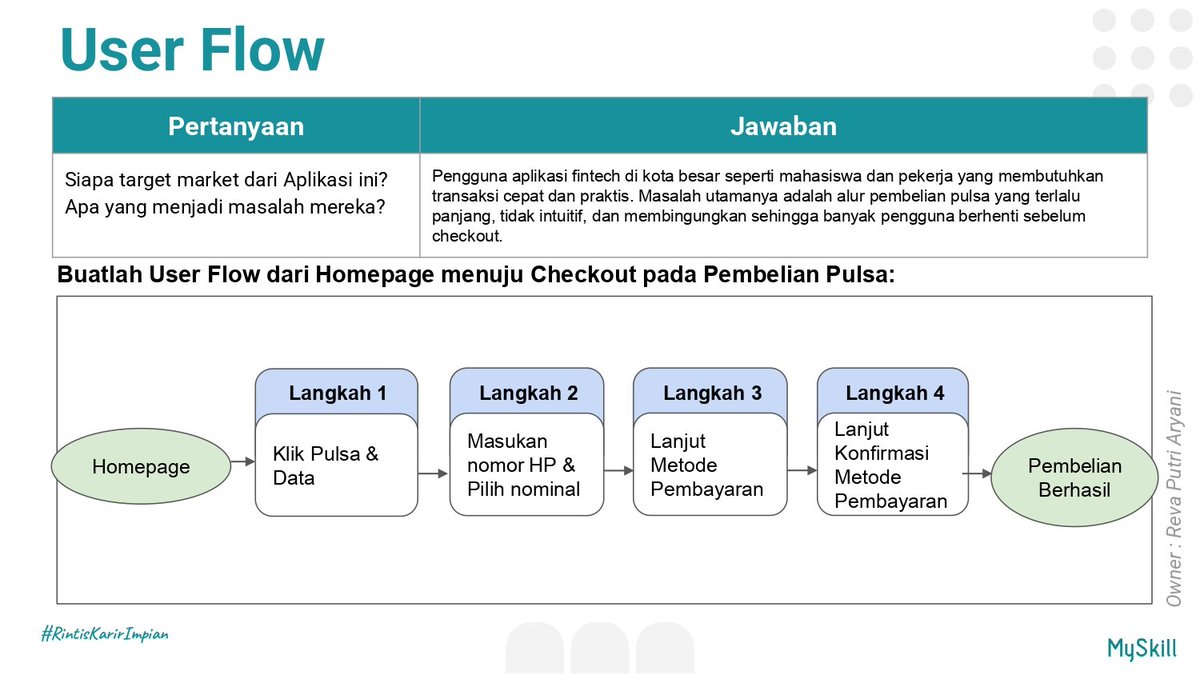 User Flow

| Pertanyaan | Jawaban |
|---|---|
| Siapa target market dari Aplikasi ini? Apa yang menjadi masalah mereka? | Pengguna aplikasi fintech di kota besar seperti mahasiswa dan pekerja yang membutuhkan transaksi cepat dan praktis. Masalah utamanya adalah alur pembelian pulsa yang terlalu panjang, tidak intuitif, dan membingungkan sehingga banyak pengguna berhenti sebelum checkout. |

Buatlah User Flow dari Homepage menuju Checkout pada Pembelian Pulsa:

Homepage

Langkah 1
Klik Pulsa & Data

Langkah 2
Masukan nomor HP & Pilih nominal

Langkah 3
Lanjut Metode Pembayaran

Langkah 4
Lanjut Konfirmasi Metode Pembayaran

Pembelian Berhasil

Owner : Reva Putri Aryani

#RintisKarirImpian

MySkill